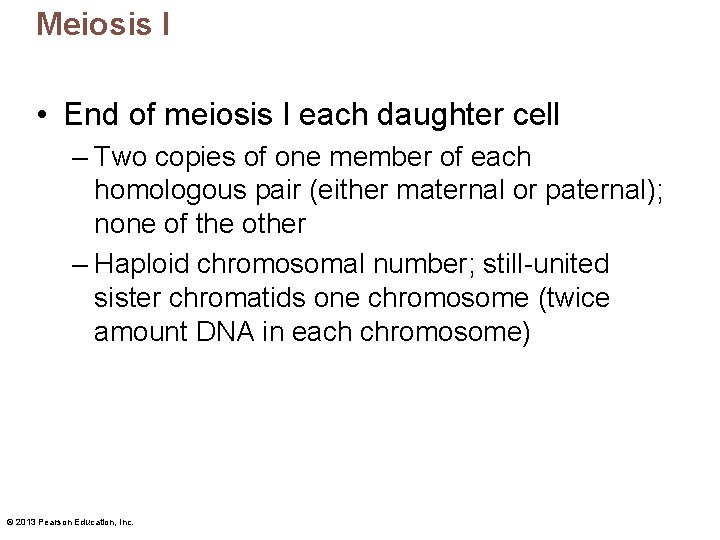 Meiosis I

• End of meiosis I each daughter cell

– Two copies of one member of each homologous pair (either maternal or paternal); none of the other

– Haploid chromosomal number; still-united sister chromatids one chromosome (twice amount DNA in each chromosome)

© 2013 Pearson Education, Inc.